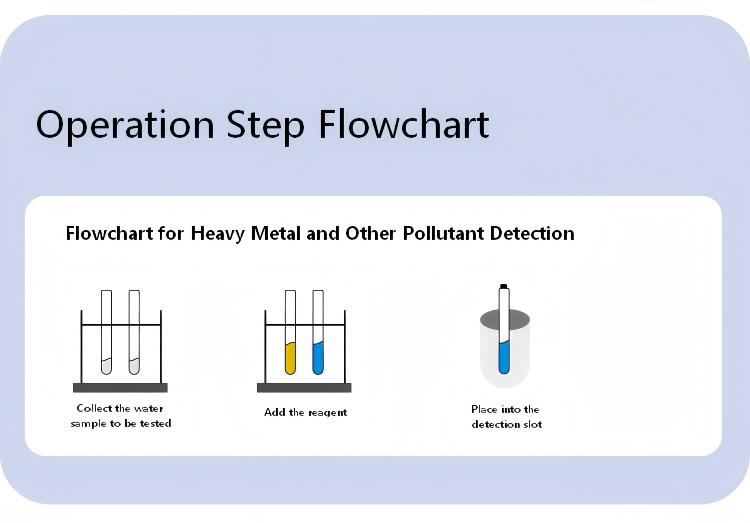 Operation Step Flowchart

Flowchart for Heavy Metal and Other Pollutant Detection

Collect the water sample to be tested

Add the reagent

Place into the detection slot